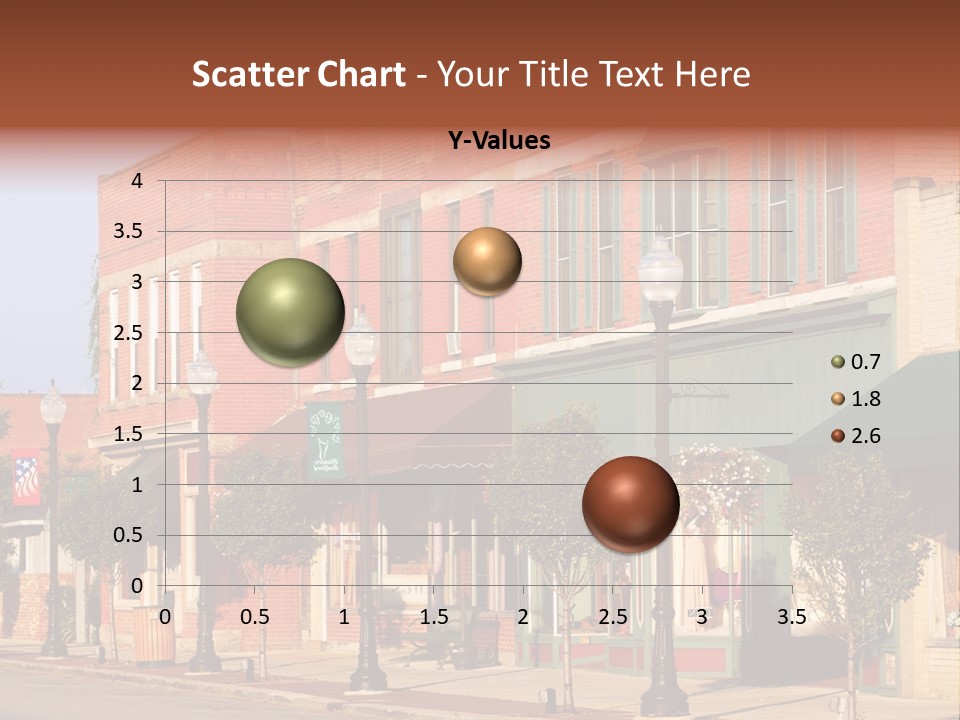 Scatter Chart - Your Title Text Here

Y-Values

4
3.5
3
2.5
2
1.5
1
0.5
0

0 0.5 1 1.5 2 2.5 3 3.5

0.7
1.8
2.6